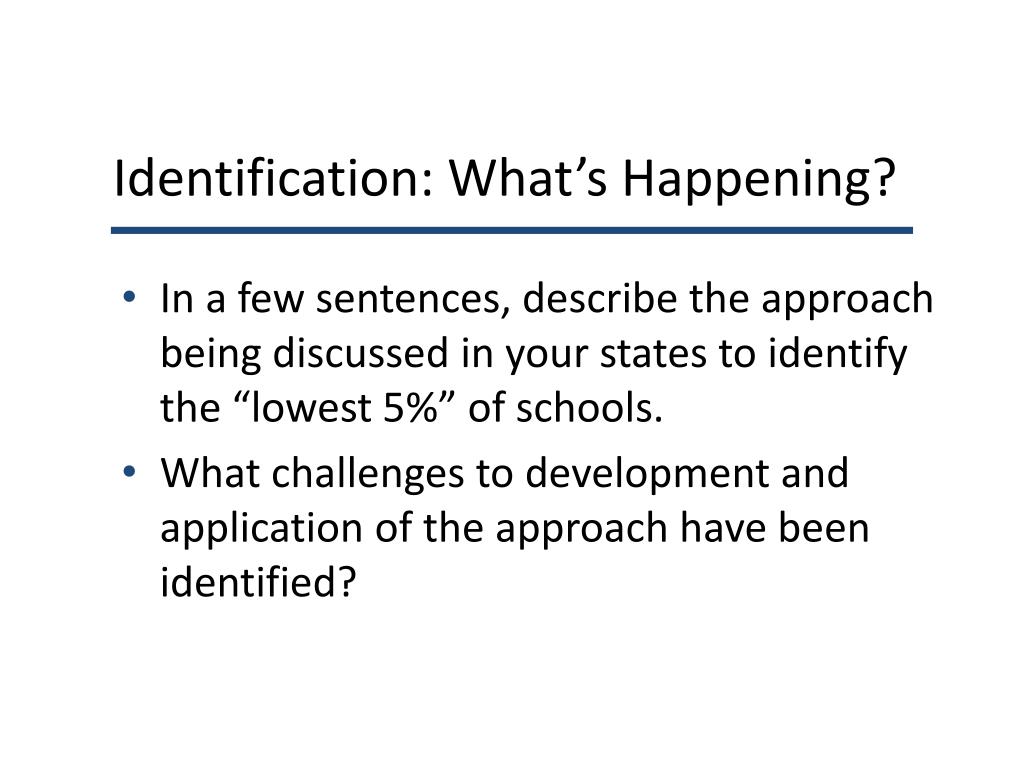 Identification: What’s Happening?

• In a few sentences, describe the approach being discussed in your states to identify the “lowest 5%” of schools.

• What challenges to development and application of the approach have been identified?